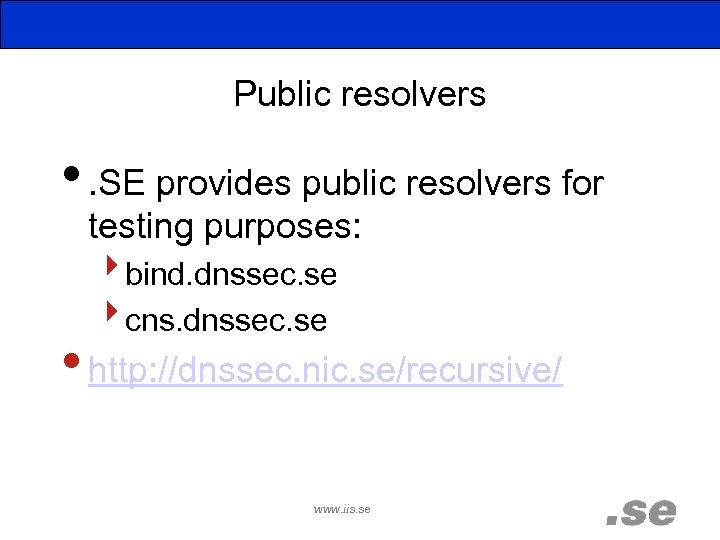 Public resolvers

• .SE provides public resolvers for testing purposes:
  ‣ bind.dnssec.se
  ‣ cns.dnssec.se
• http://dnssec.nic.se/recursive/

www.iis.se

.se